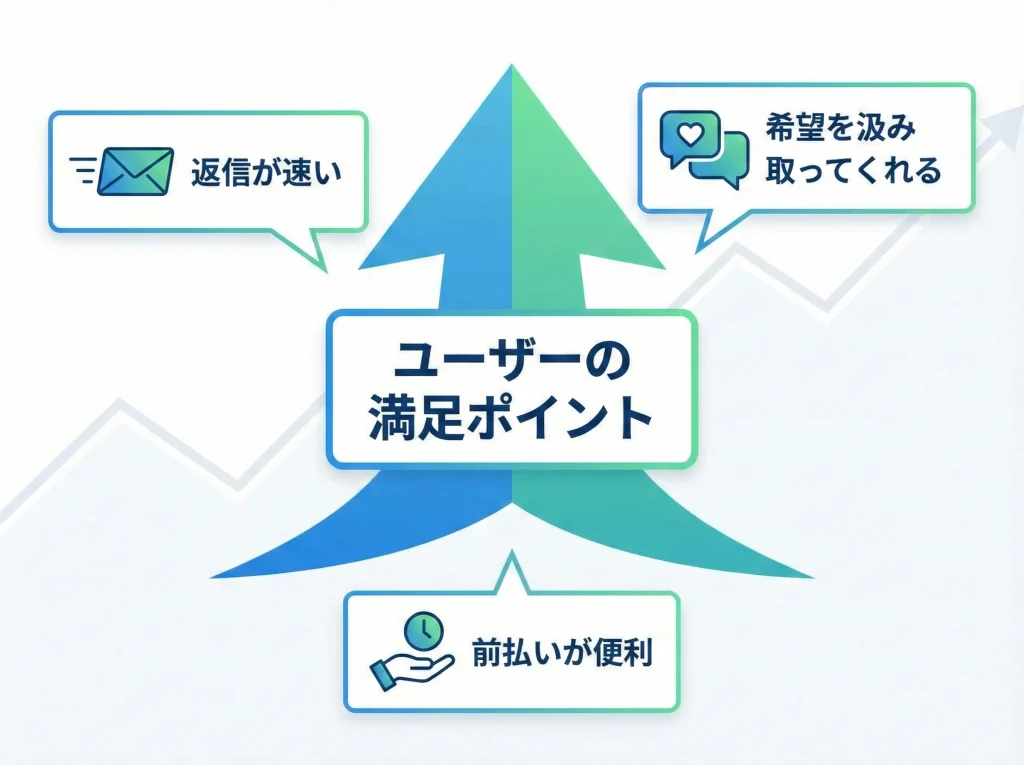 返信が速い

希望を汲み取ってくれる

ユーザーの満足ポイント

前払いが便利